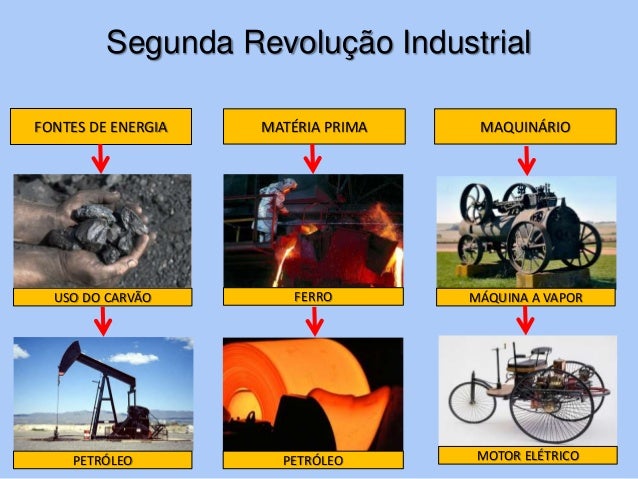 Segunda Revolução Industrial

FONTES DE ENERGIA

USO DO CARVÃO

PETRÓLEO

MATÉRIA PRIMA

FERRO

PETRÓLEO

MAQUINÁRIO

MÁQUINA A VAPOR

MOTOR ELÉTRICO